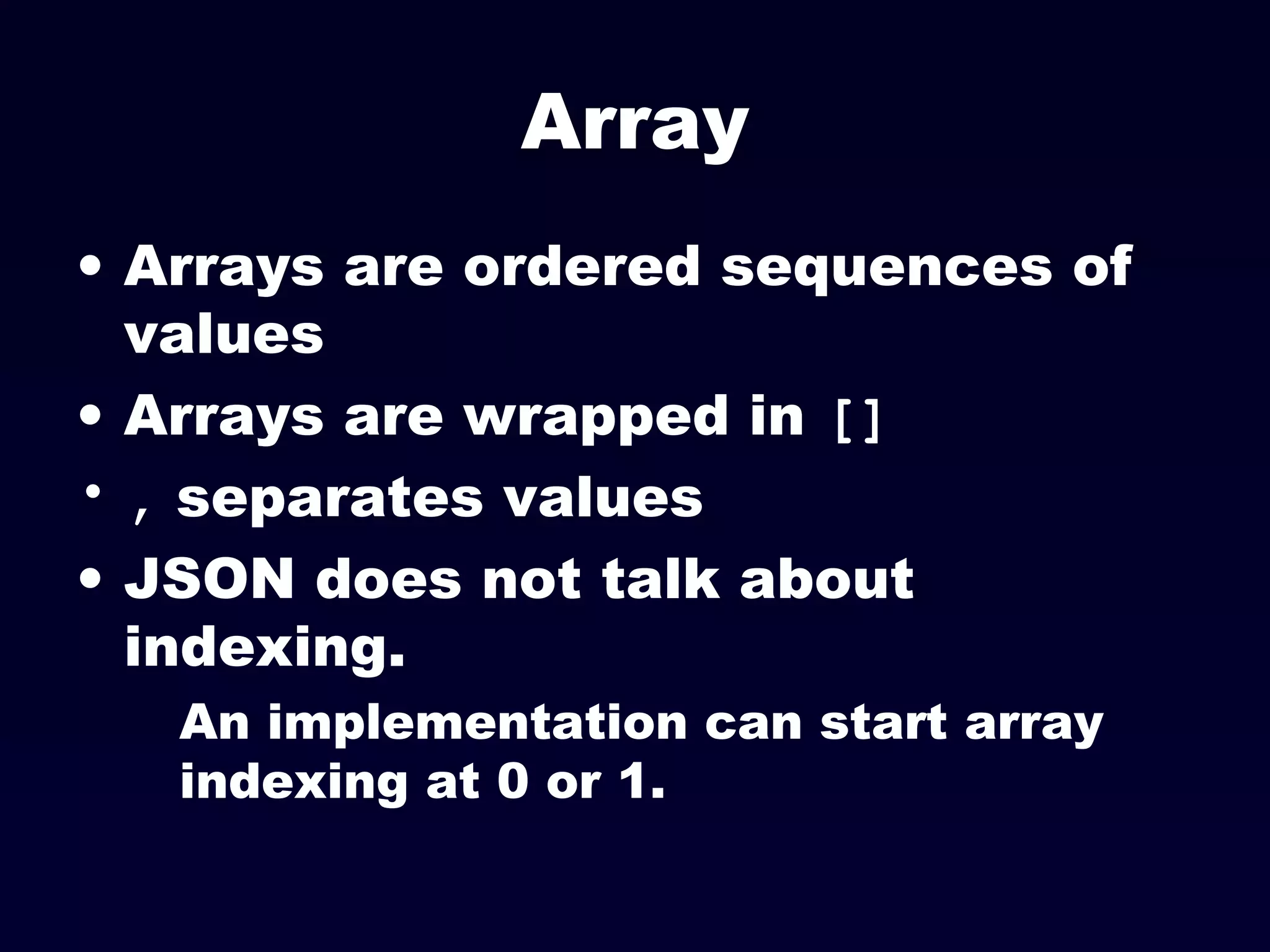 Array

• Arrays are ordered sequences of values
• Arrays are wrapped in []
• , separates values
• JSON does not talk about indexing.

An implementation can start array indexing at 0 or 1.